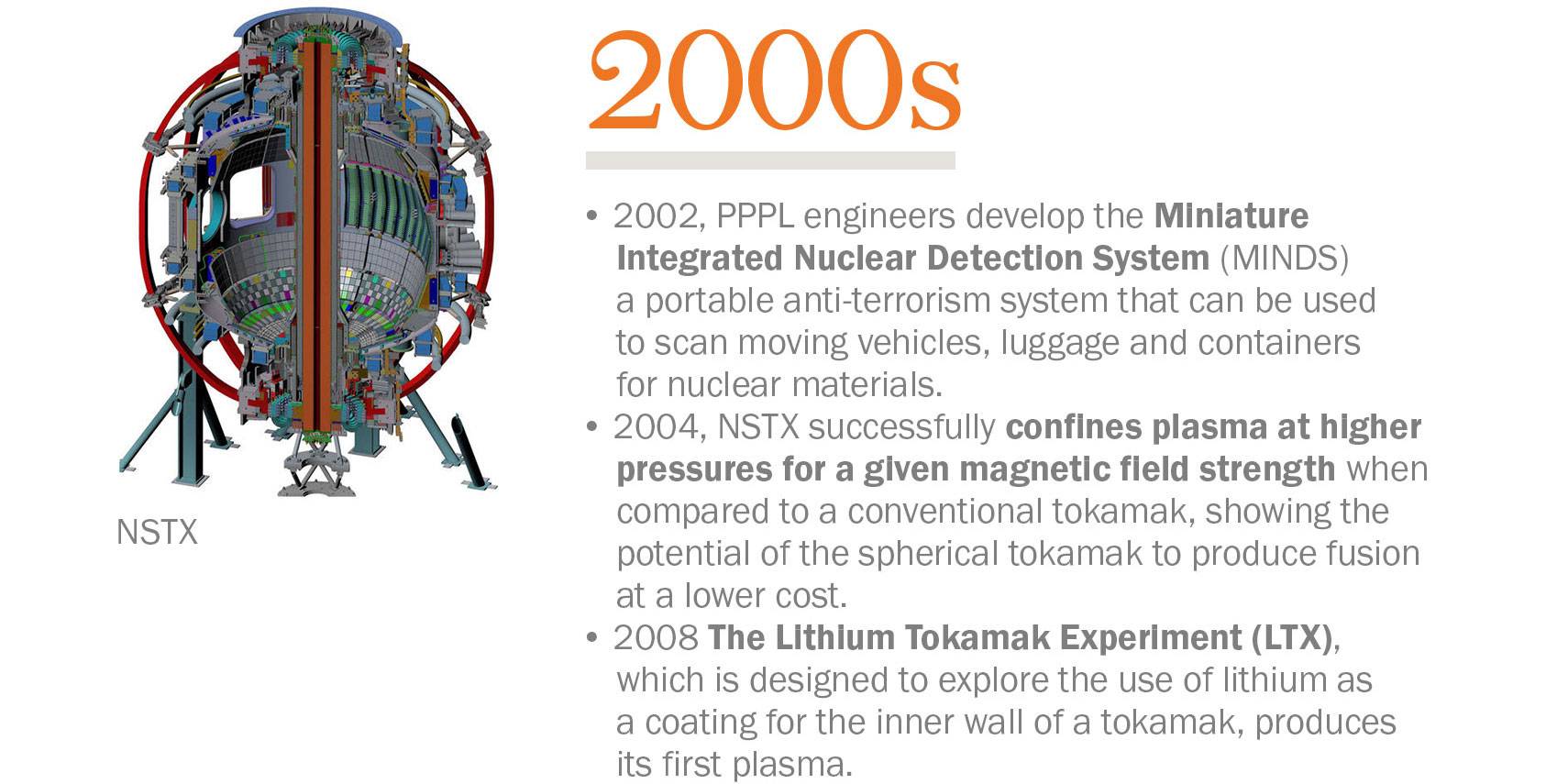 NSTX

2000s

• 2002, PPPL engineers develop the Miniature Integrated Nuclear Detection System (MINDS) a portable anti-terrorism system that can be used to scan moving vehicles, luggage and containers for nuclear materials.
• 2004, NSTX successfully confines plasma at higher pressures for a given magnetic field strength when compared to a conventional tokamak, showing the potential of the spherical tokamak to produce fusion at a lower cost.
• 2008 The Lithium Tokamak Experiment (LTX), which is designed to explore the use of lithium as a coating for the inner wall of a tokamak, produces its first plasma.